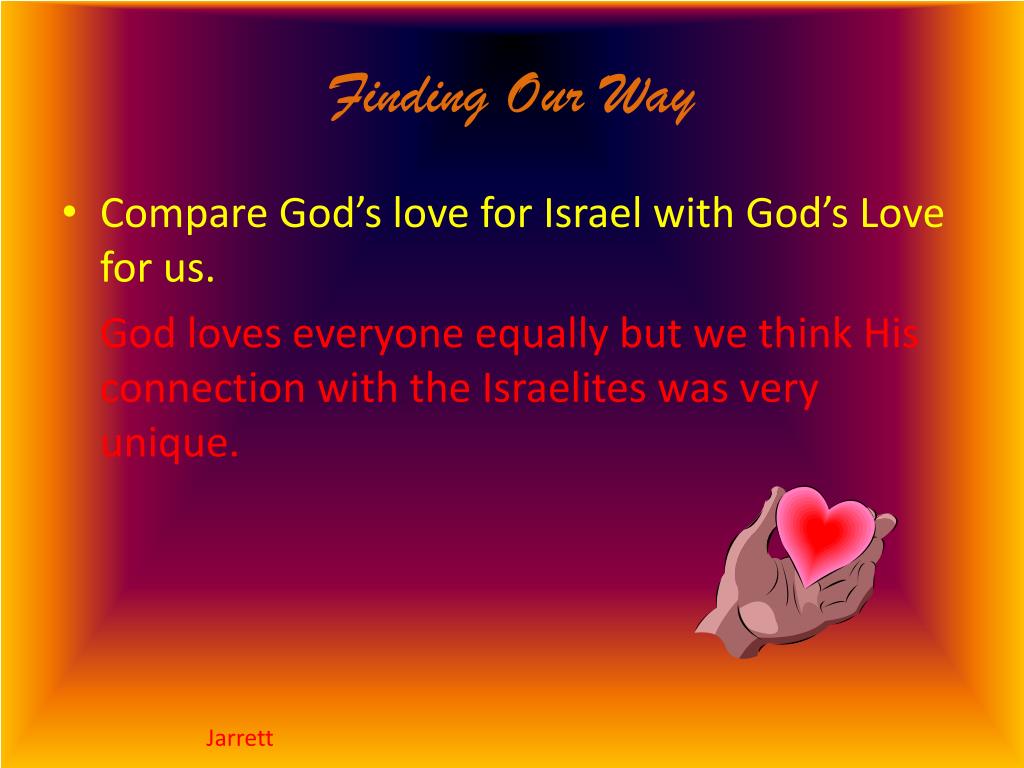 Finding Our Way

• Compare God’s love for Israel with God’s Love for us.

God loves everyone equally but we think His connection with the Israelites was very unique.

Jarrett